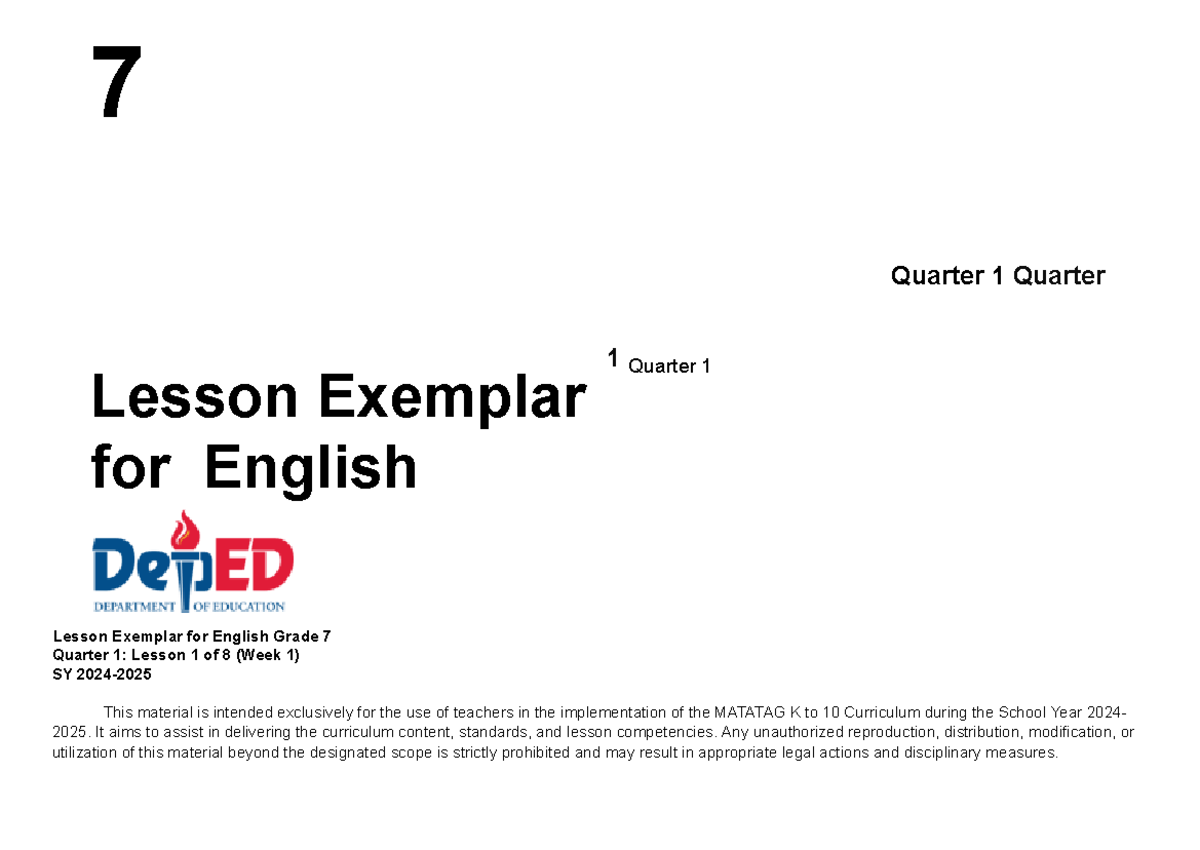 7

Quarter 1 Quarter

1 Quarter 1

Lesson Exemplar for English

DepED
DEPARTMENT OF EDUCATION

Lesson Exemplar for English Grade 7
Quarter 1: Lesson 1 of 8 (Week 1)
SY 2024-2025

This material is intended exclusively for the use of teachers in the implementation of the MATATAG K to 10 Curriculum during the School Year 2024-2025. It aims to assist in delivering the curriculum content, standards, and lesson competencies. Any unauthorized reproduction, distribution, modification, or utilization of this material beyond the designated scope is strictly prohibited and may result in appropriate legal actions and disciplinary measures.